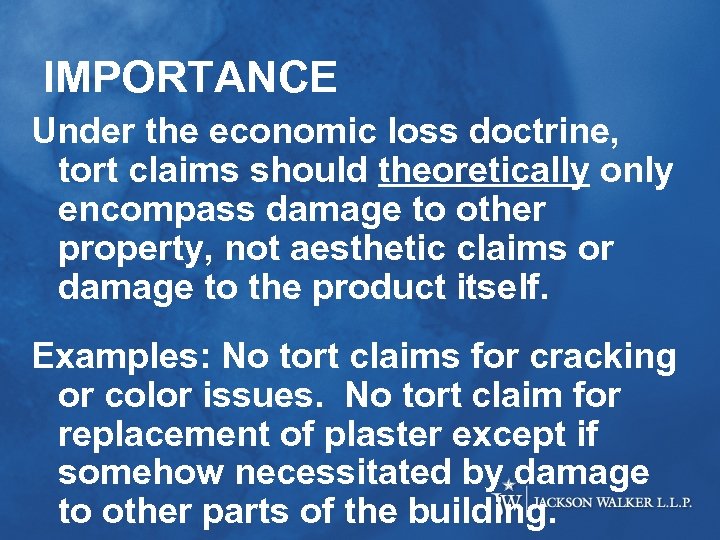 IMPORTANCE

Under the economic loss doctrine, tort claims should theoretically only encompass damage to other property, not aesthetic claims or damage to the product itself.

Examples: No tort claims for cracking or color issues. No tort claim for replacement of plaster except if somehow necessitated by damage to other parts of the building.

JW JACKSON WALKER L.L.P.